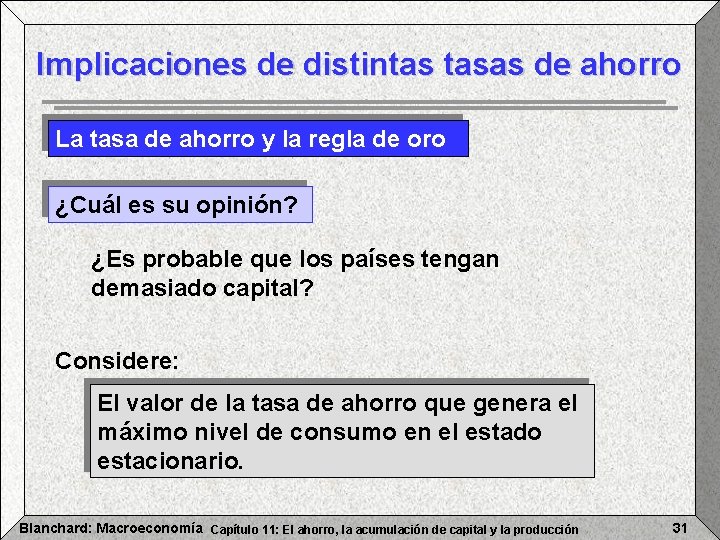 Implicaciones de distintas tasas de ahorro

La tasa de ahorro y la regla de oro

¿Cuál es su opinión?

¿Es probable que los países tengan demasiado capital?

Considere:

El valor de la tasa de ahorro que genera el máximo nivel de consumo en el estado estacionario.

Blanchard: Macroeconomía Capítulo 11: El ahorro, la acumulación de capital y la producción 31